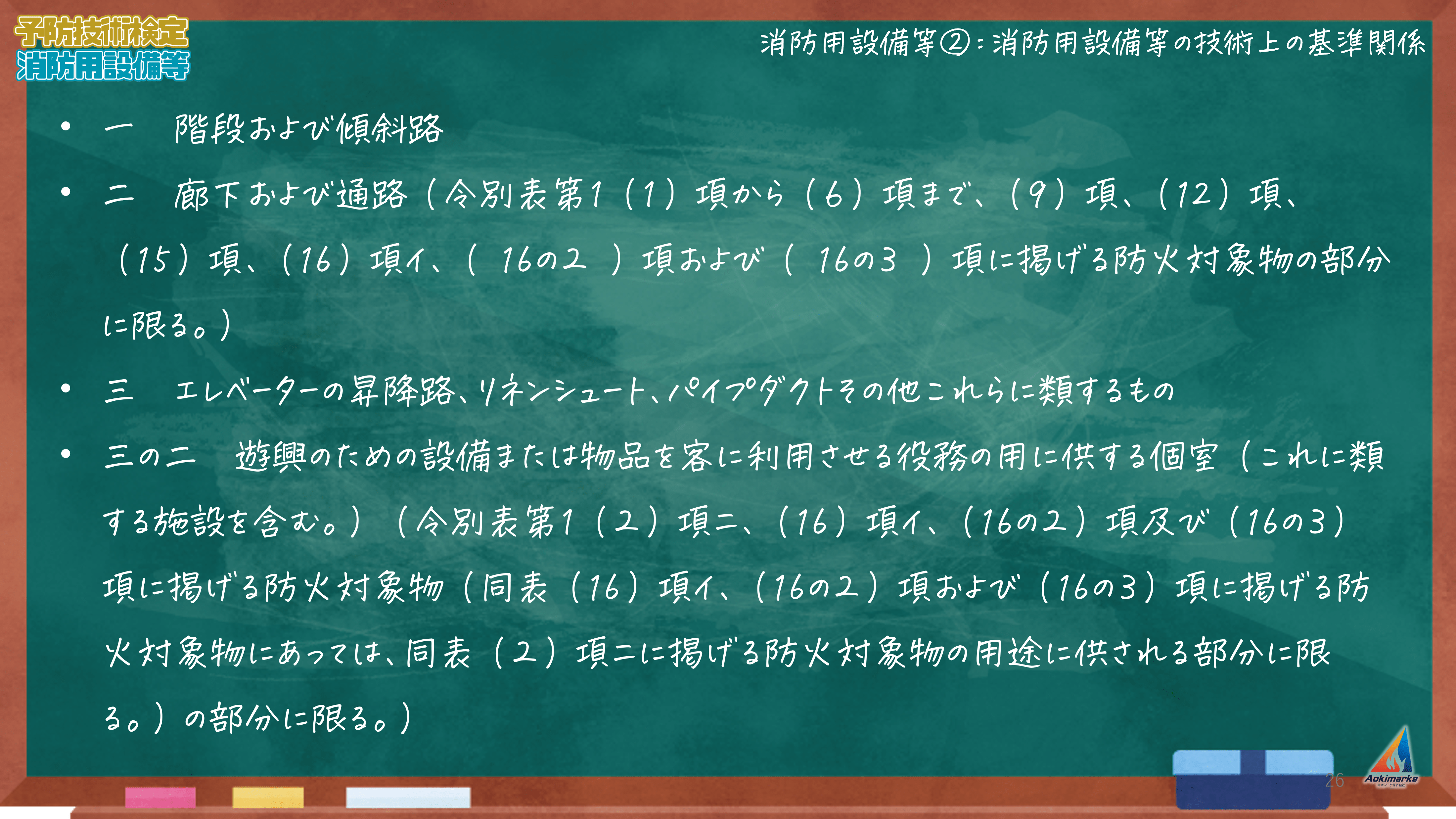 予防技術検定
消防用設備等

消防用設備等②：消防用設備等の技術上の基準関係

• 一　階段および傾斜路

• 二　廊下および通路（令別表第1（1）項から（6）項まで、（9）項、（12）項、（15）項、（16）項イ、（ 16の2 ）項および（ 16の3 ）項に掲げる防火対象物の部分に限る。）

• 三　エレベーターの昇降路、リネンシュート、パイプダクトその他これらに類するもの

• 三の二　遊興のための設備または物品を客に利用させる役務の用に供する個室（これに類する施設を含む。）（令別表第1（2）項ニ、（16）項イ、（16の2）項及び（16の3）項に掲げる防火対象物（同表（16）項イ、（16の2）項および（16の3）項に掲げる防火対象物にあっては、同表（2）項ニに掲げる防火対象物の用途に供される部分に限る。）の部分に限る。）

26

Aokimarke